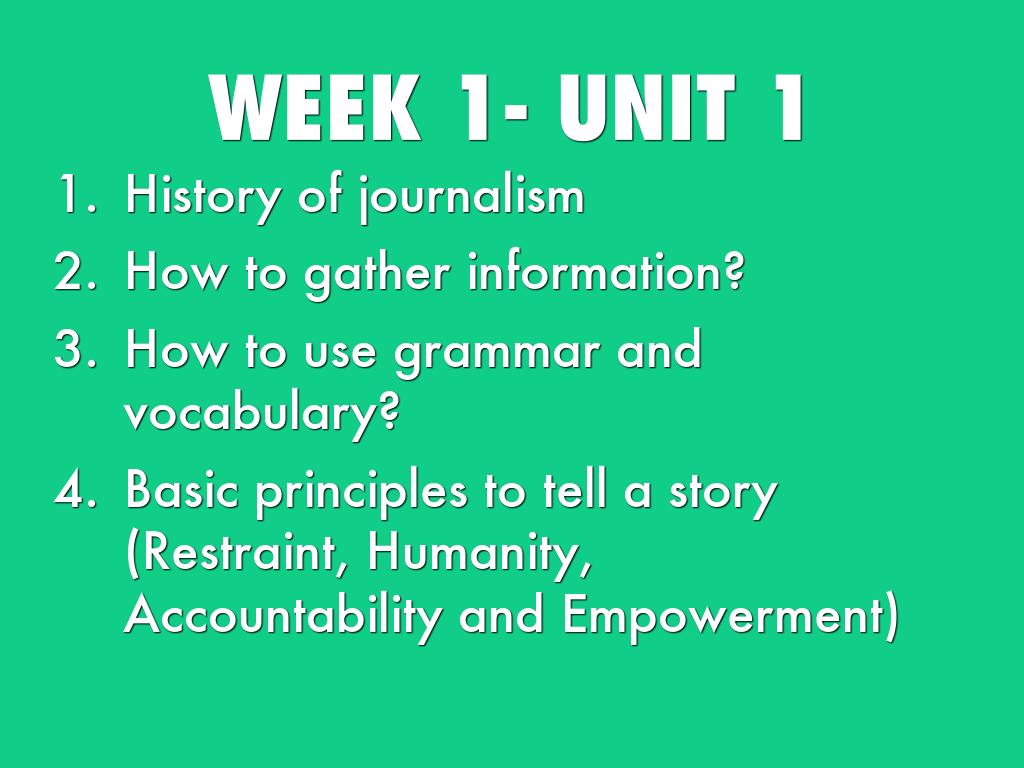 WEEK 1- UNIT 1

1. History of journalism
2. How to gather information?
3. How to use grammar and vocabulary?
4. Basic principles to tell a story (Restraint, Humanity, Accountability and Empowerment)